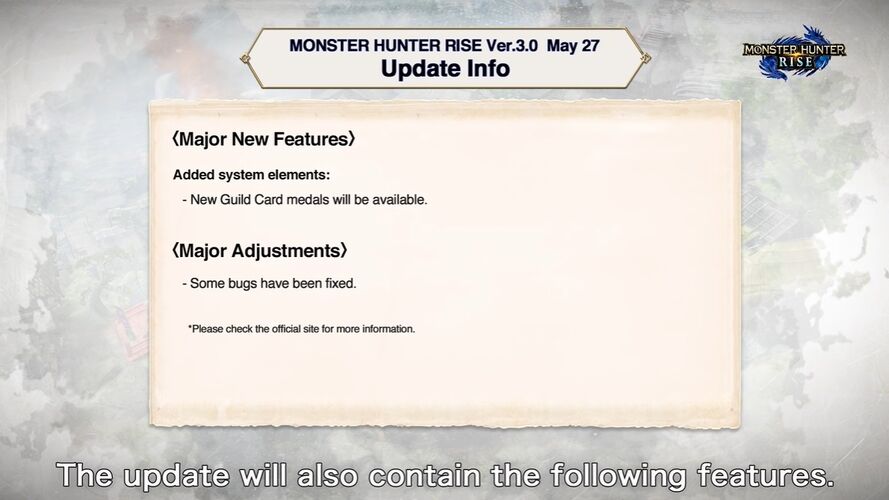 MONSTER HUNTER RISE Ver.3.0 May 27
Update Info

MONSTER HUNTER RISE

〈Major New Features〉

Added system elements:
- New Guild Card medals will be available.

〈Major Adjustments〉

- Some bugs have been fixed.

*Please check the official site for more information.

The update will also contain the following features.